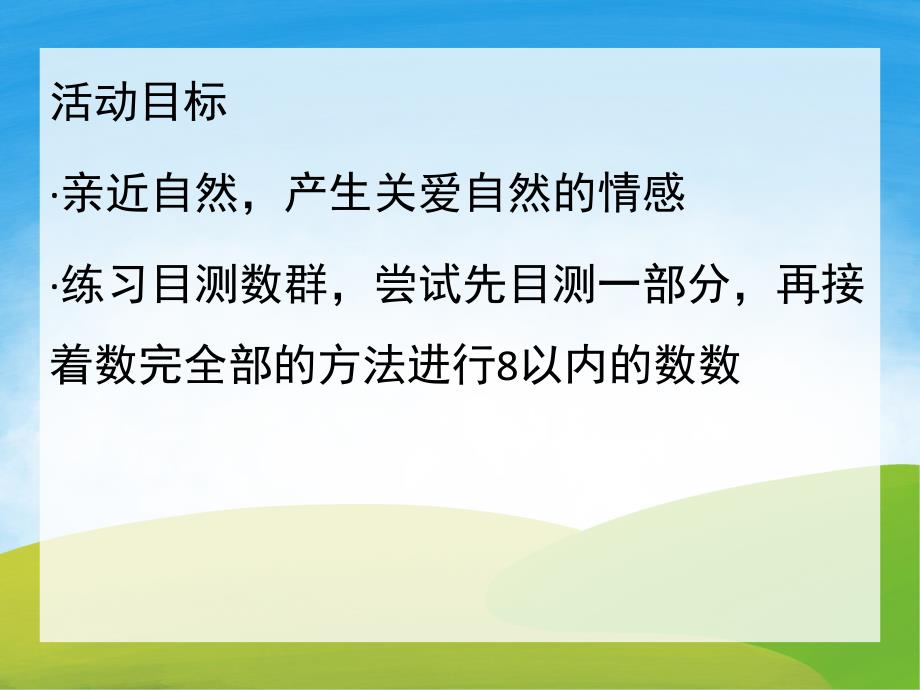 活动目标

·亲近自然，产生关爱自然的情感

·练习目测数群，尝试先目测一部分，再接着数完全部的方法进行8以内的数数